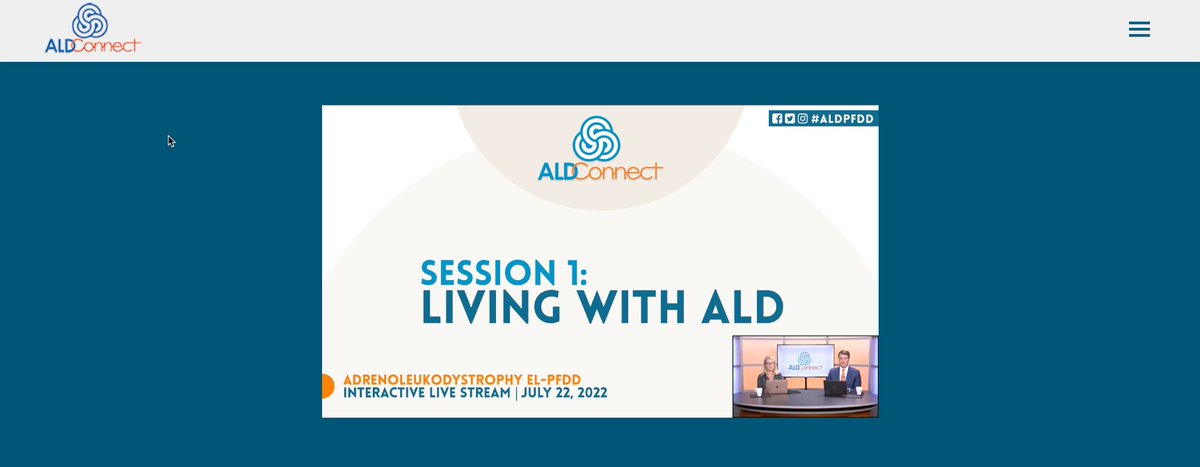 ALDConnect

#ALDPFDD

ALDConnect

SESSION 1:
LIVING WITH ALD

ADRENOLEUKODYSTROPHY EL-PFDD
INTERACTIVE LIVE STREAM | JULY 22, 2022

ALDConnect